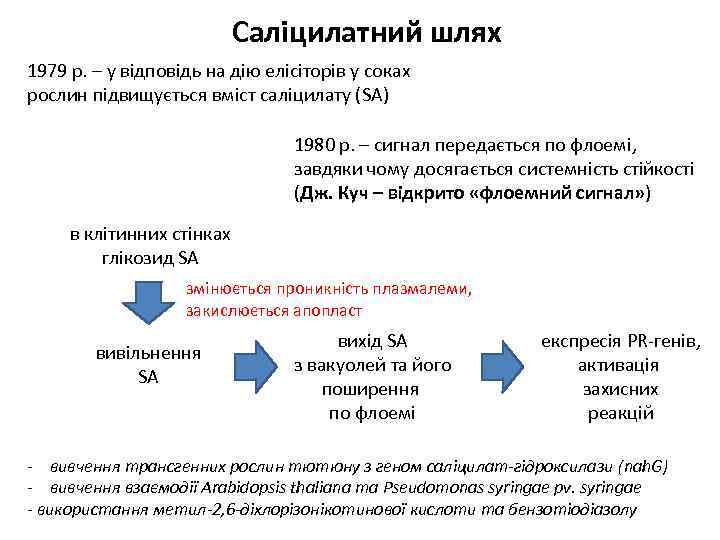 Саліцилатний шлях

1979 р. – у відповідь на дію елісіторів у соках рослин підвищується вміст саліцилату (SA)

1980 р. – сигнал передається по флоемі, завдяки чому досягається системність стійкості (Дж. Куч – відкрито «флоемний сигнал»)

в клітинних стінках глікозид SA

змінюється проникність плазмалеми, закислюється апопласт

вивільнення SA

вихід SA з вакуолей та його поширення по флоемі

експресія PR-генів, активація захисних реакцій

- вивчення трансгенних рослин тютюну з геном саліцилат-гідроксилази (nahG)
- вивчення взаємодії Arabidopsis thaliana та Pseudomonas syringae pv. syringae
- використання метил-2,6-діхлорізонікотинової кислоти та бензотіодіазолу